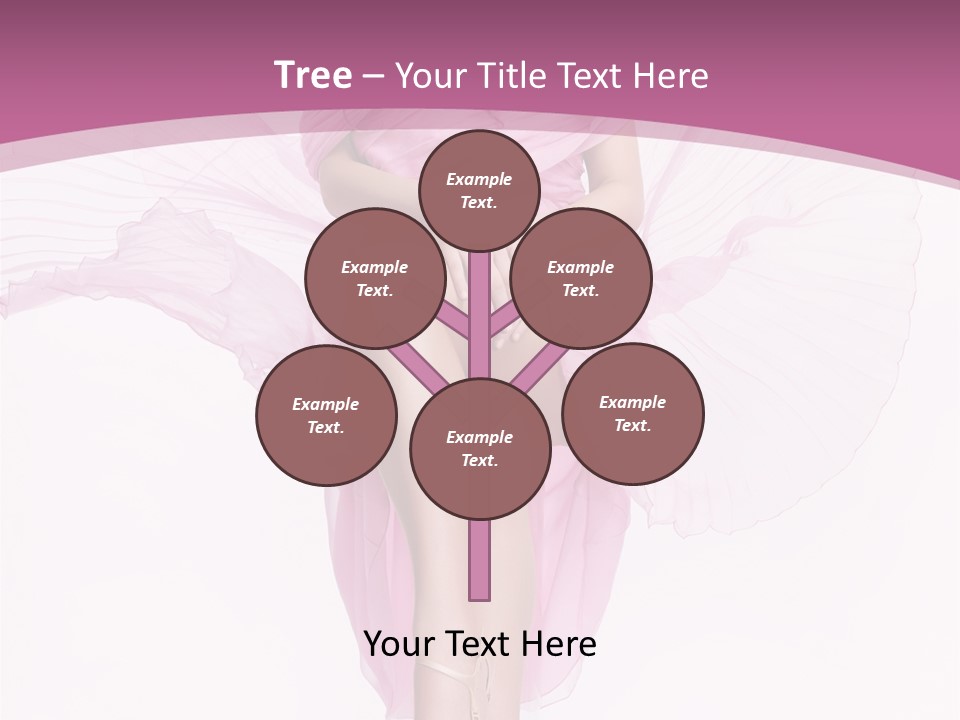 Tree – Your Title Text Here

Example Text.

Example Text.

Example Text.

Example Text.

Example Text.

Example Text.

Your Text Here